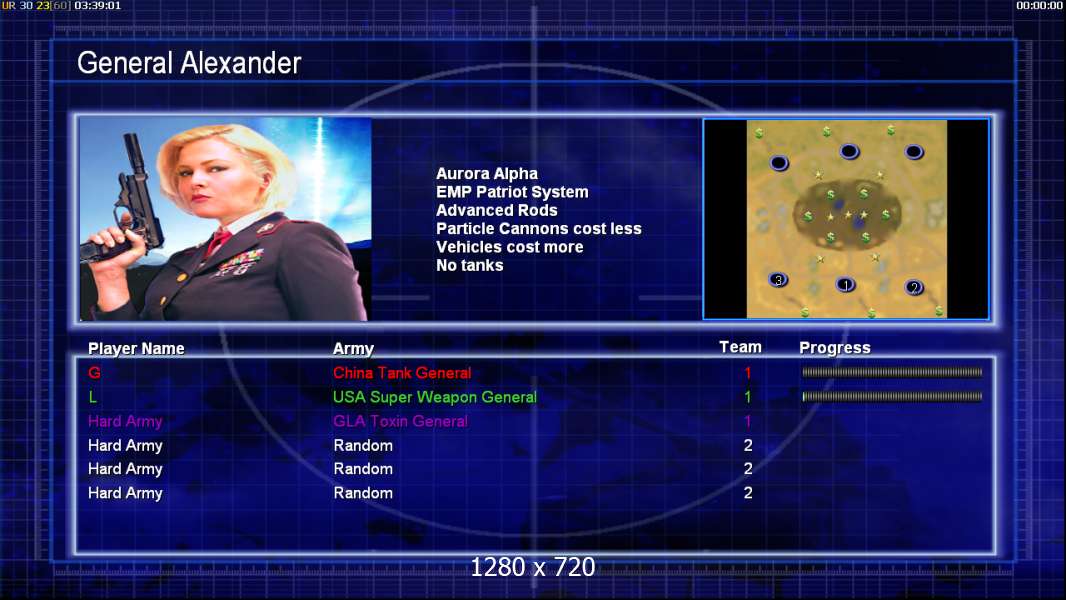 UR 30 23[60] 03:39:01
00:00:00

General Alexander

Aurora Alpha
EMP Patriot System
Advanced Rods
Particle Cannons cost less
Vehicles cost more
No tanks

3 1 2

| Player Name | Army | Team | Progress |
|---|---|---|---|
| G | China Tank General | 1 | |
| L | USA Super Weapon General | 1 | |
| Hard Army | GLA Toxin General | 1 | |
| Hard Army | Random | 2 | |
| Hard Army | Random | 2 | |
| Hard Army | Random | 2 | |

1280 x 720